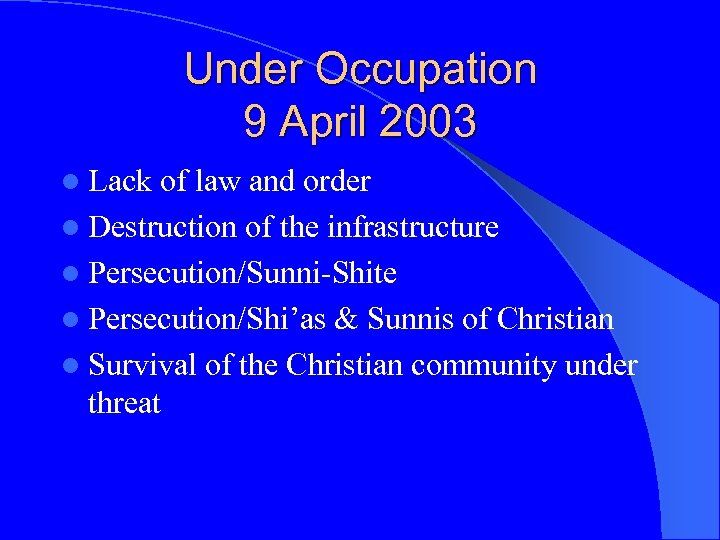 Under Occupation
9 April 2003

- Lack of law and order
- Destruction of the infrastructure
- Persecution/Sunni-Shite
- Persecution/Shi’as & Sunnis of Christian
- Survival of the Christian community under threat